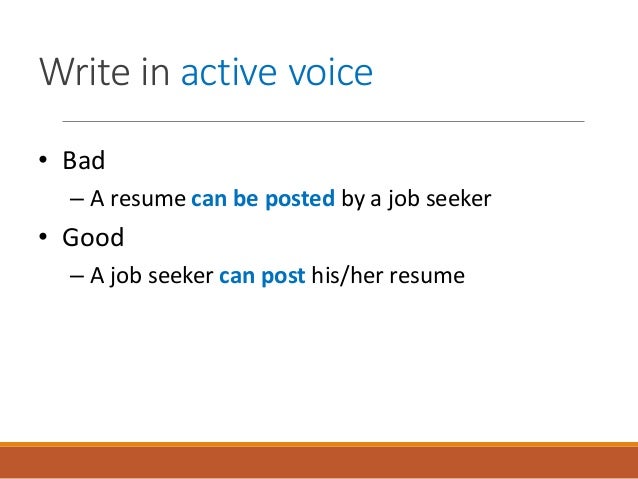 Write in active voice

• Bad
– A resume can be posted by a job seeker
• Good
– A job seeker can post his/her resume